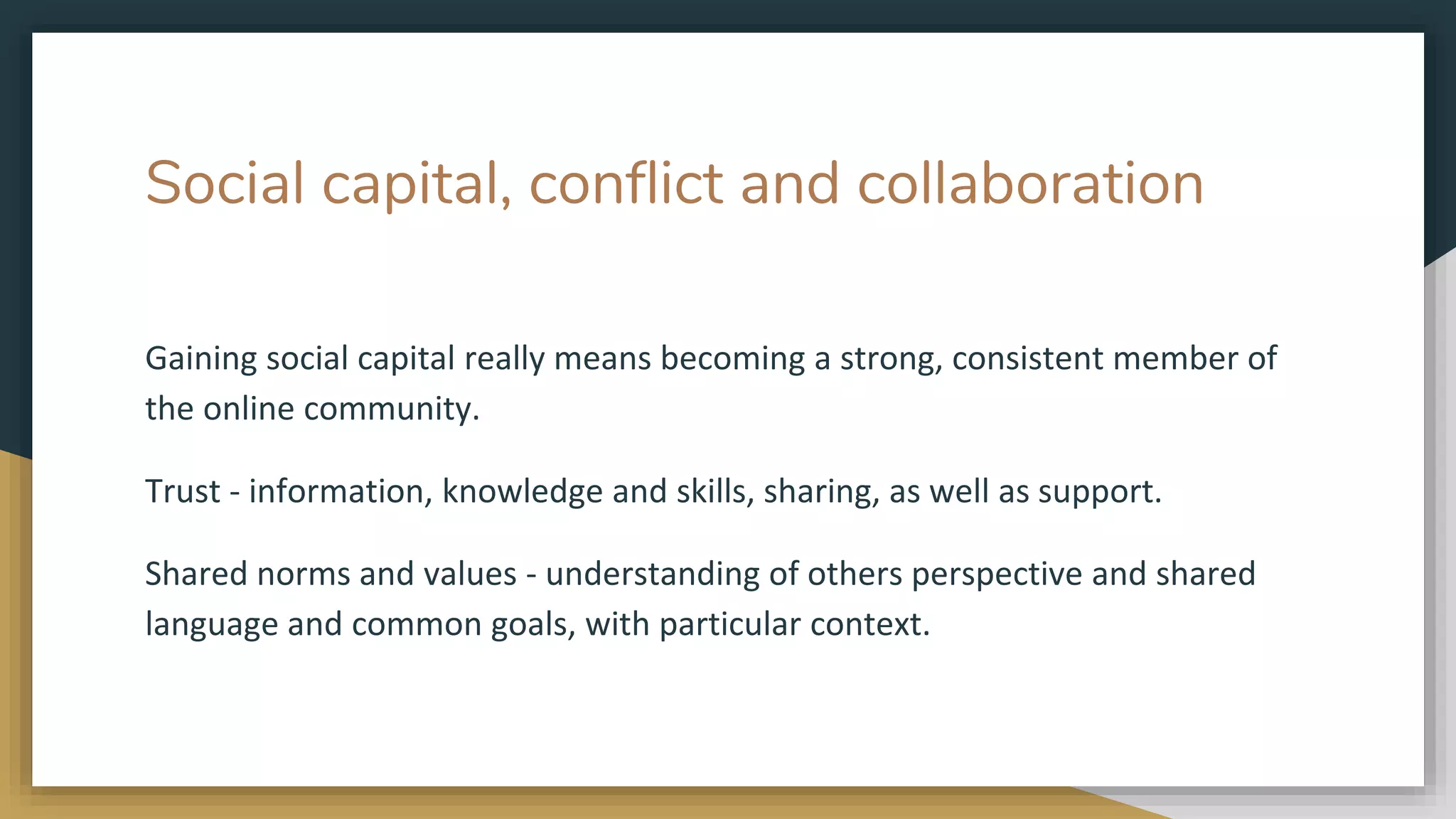 Social capital, conflict and collaboration

Gaining social capital really means becoming a strong, consistent member of the online community.

Trust - information, knowledge and skills, sharing, as well as support.

Shared norms and values - understanding of others perspective and shared language and common goals, with particular context.